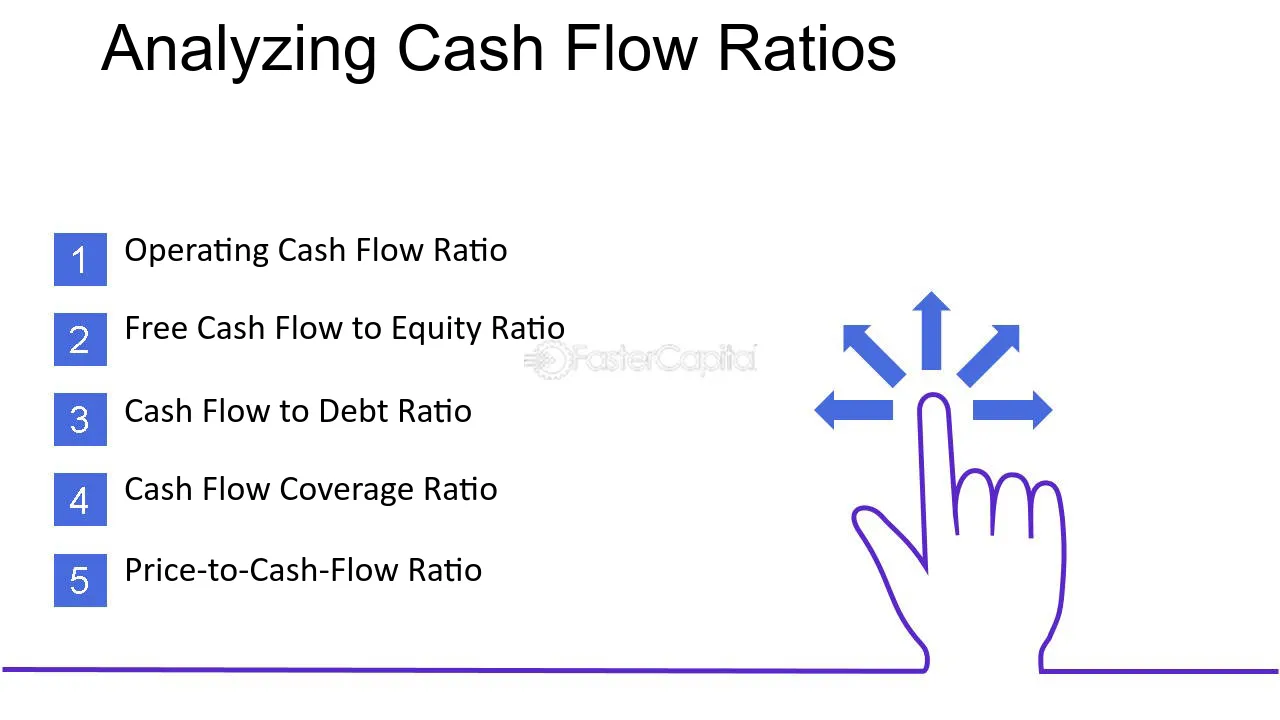 Analyzing Cash Flow Ratios

1 Operating Cash Flow Ratio

2 Free Cash Flow to Equity Ratio

3 Cash Flow to Debt Ratio

4 Cash Flow Coverage Ratio

5 Price-to-Cash-Flow Ratio

FasterCapital